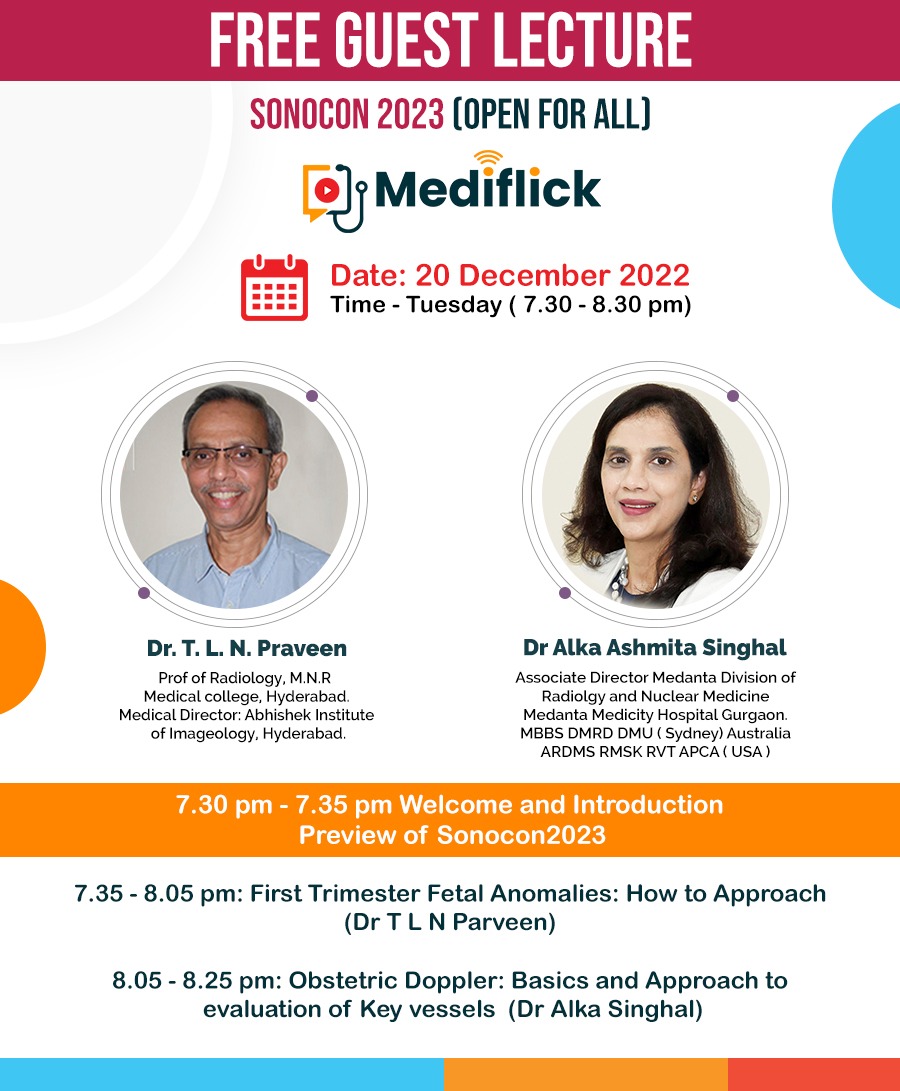 FREE GUEST LECTURE

SONOCON 2023 (OPEN FOR ALL)

Mediflick

Date: 20 December 2022
Time - Tuesday ( 7.30 - 8.30 pm)

Dr. T. L. N. Praveen
Prof of Radiology, M.N.R Medical college, Hyderabad. Medical Director: Abhishek Institute of Imageology, Hyderabad.

Dr Alka Ashmita Singhal
Associate Director Medanta Division of Radiolgy and Nuclear Medicine Medanta Medicity Hospital Gurgaon. MBBS DMRD DMU ( Sydney) Australia ARDMS RMSK RVT APCA ( USA )

7.30 pm - 7.35 pm Welcome and Introduction
Preview of Sonocon2023

7.35 - 8.05 pm: First Trimester Fetal Anomalies: How to Approach (Dr T L N Parveen)

8.05 - 8.25 pm: Obstetric Doppler: Basics and Approach to evaluation of Key vessels (Dr Alka Singhal)